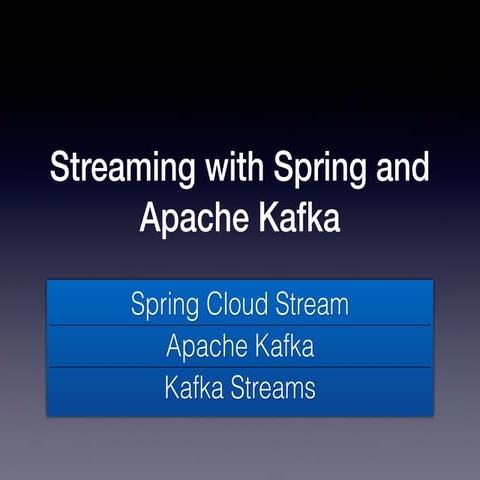 Streaming with Spring and Apache Kafka

Spring Cloud Stream

Apache Kafka

Kafka Streams